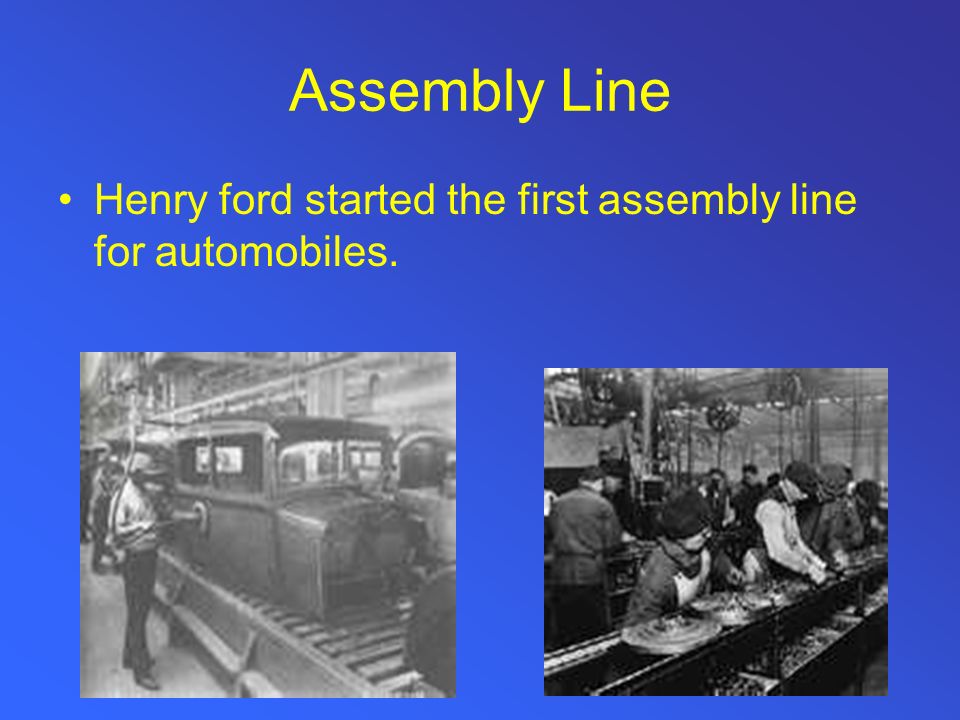 Assembly Line

• Henry ford started the first assembly line for automobiles.